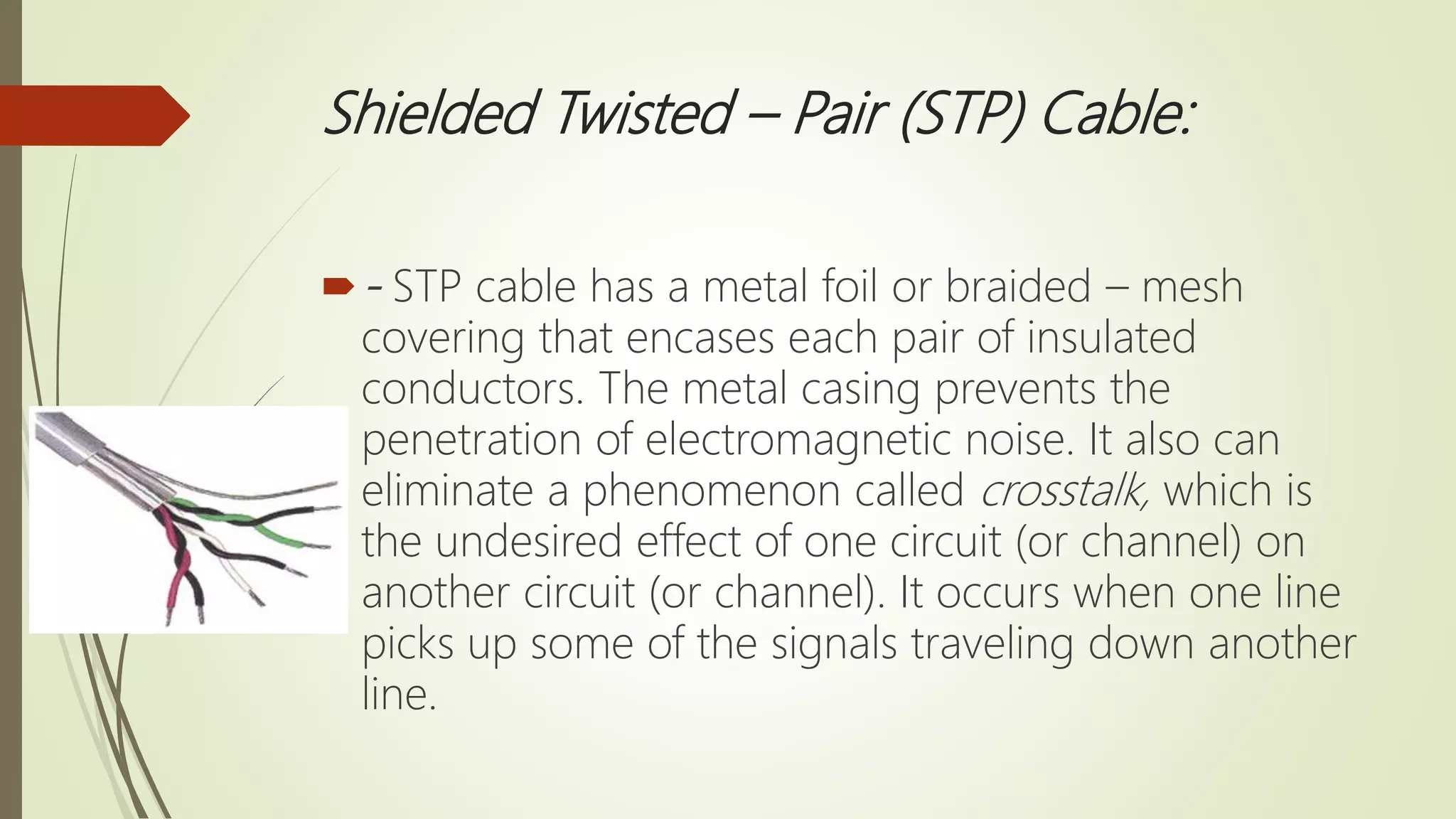 Shielded Twisted – Pair (STP) Cable:

- STP cable has a metal foil or braided – mesh covering that encases each pair of insulated conductors. The metal casing prevents the penetration of electromagnetic noise. It also can eliminate a phenomenon called crosstalk, which is the undesired effect of one circuit (or channel) on another circuit (or channel). It occurs when one line picks up some of the signals traveling down another line.